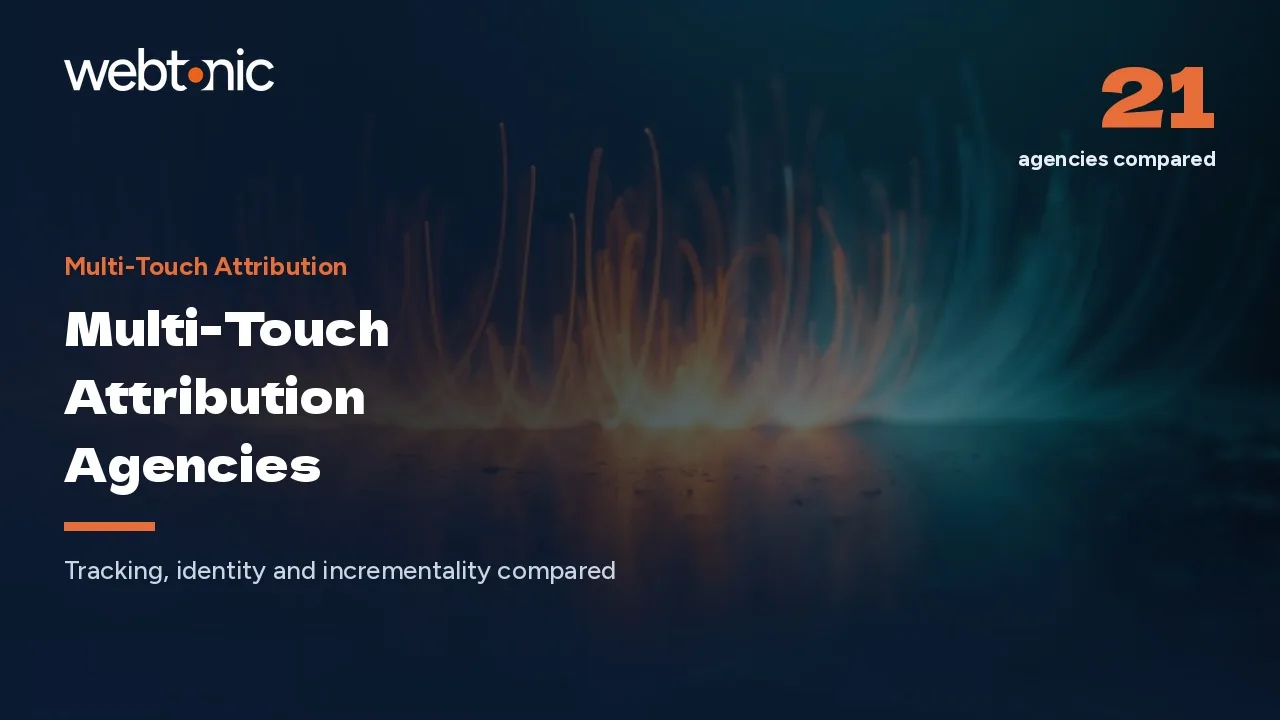 webtonic

21
agencies compared

Multi-Touch Attribution

Multi-Touch Attribution Agencies

Tracking, identity and incrementality compared